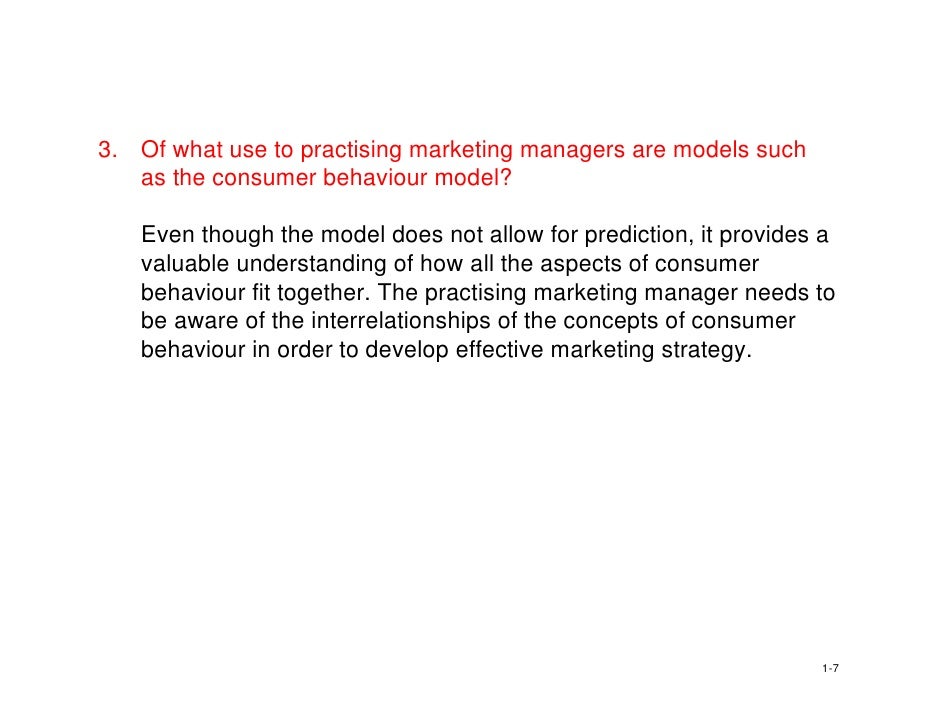 3. Of what use to practising marketing managers are models such as the consumer behaviour model?

Even though the model does not allow for prediction, it provides a valuable understanding of how all the aspects of consumer behaviour fit together. The practising marketing manager needs to be aware of the interrelationships of the concepts of consumer behaviour in order to develop effective marketing strategy.

1-7